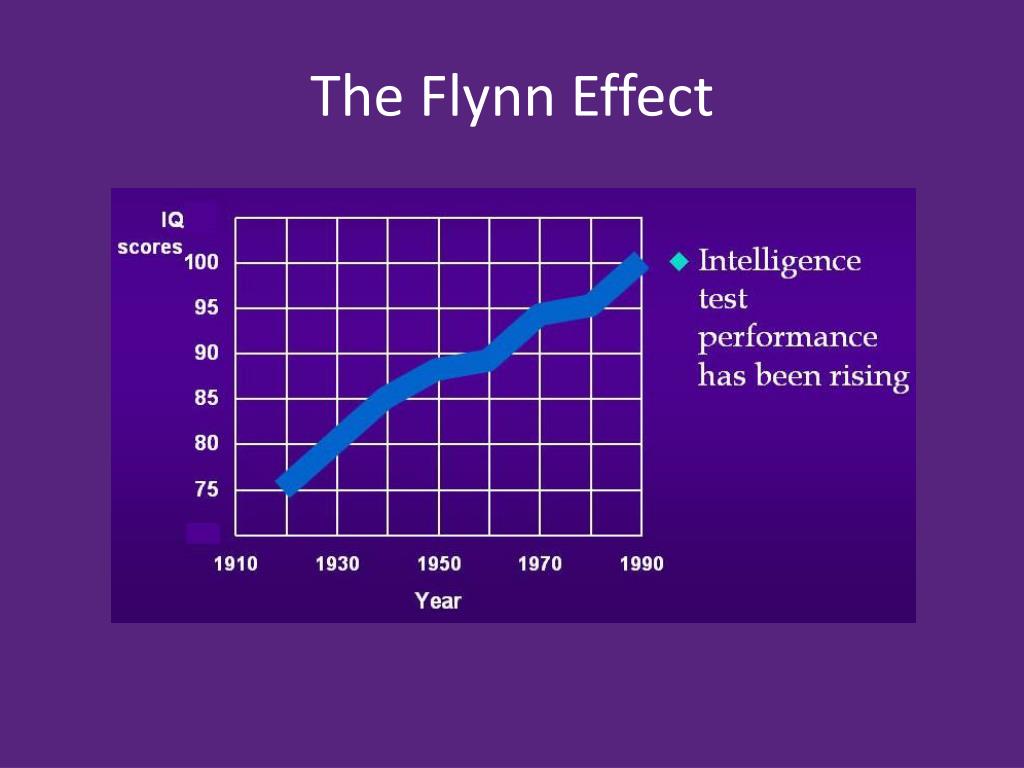 The Flynn Effect

IQ scores

100
95
90
85
80
75

1910 1930 1950 1970 1990

Year

Intelligence test performance has been rising